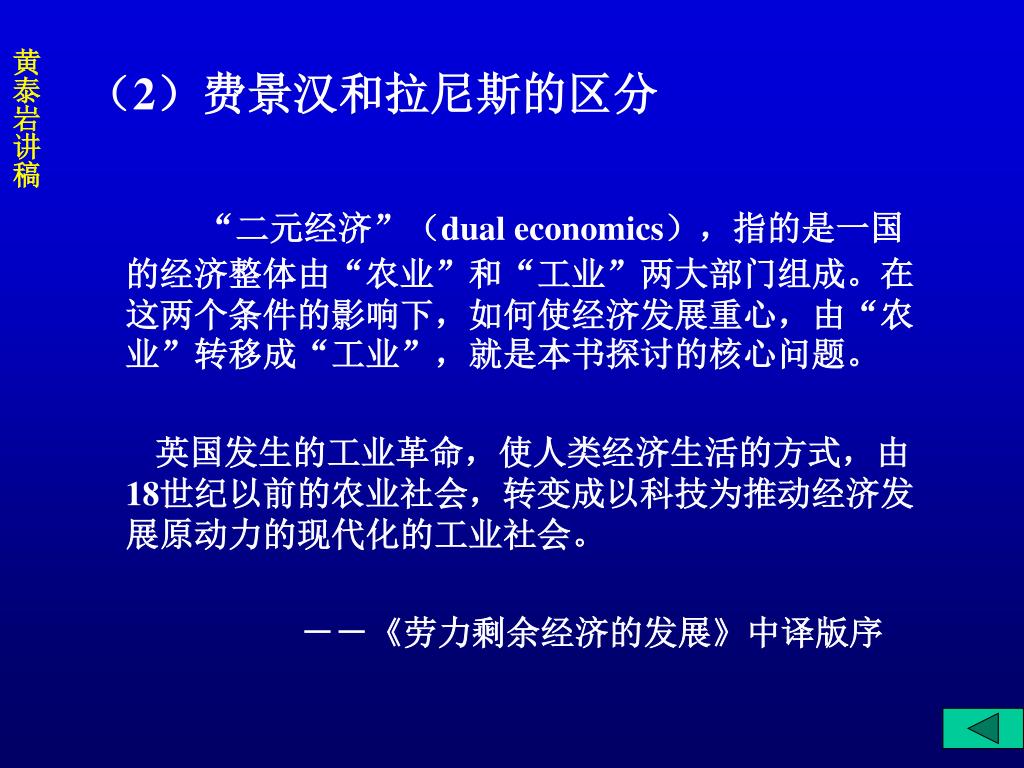 黄泰岩讲稿

（2）费景汉和拉尼斯的区分

“二元经济”（dual economics），指的是一国的经济整体由“农业”和“工业”两大部门组成。在这两个条件的影响下，如何使经济发展重心，由“农业”转移成“工业”，就是本书探讨的核心问题。

英国发生的工业革命，使人类经济生活的方式，由18世纪以前的农业社会，转变成以科技为推动经济发展原动力的现代化的工业社会。

——《劳力剩余经济的发展》中译版序